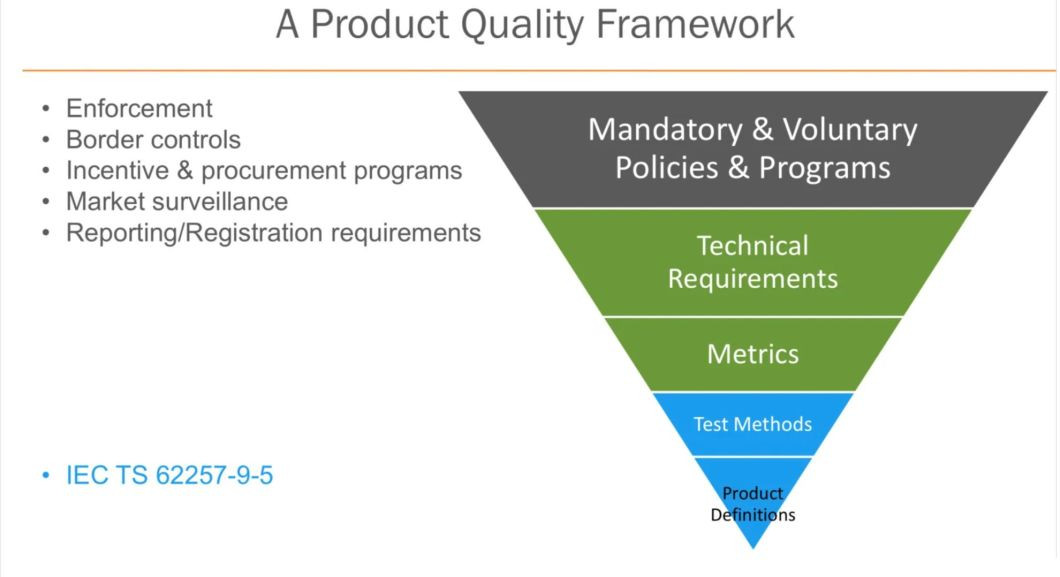 A Product Quality Framework

• Enforcement
• Border controls
• Incentive & procurement programs
• Market surveillance
• Reporting/Registration requirements

• IEC TS 62257-9-5

Mandatory & Voluntary Policies & Programs

Technical Requirements

Metrics

Test Methods

Product Definitions